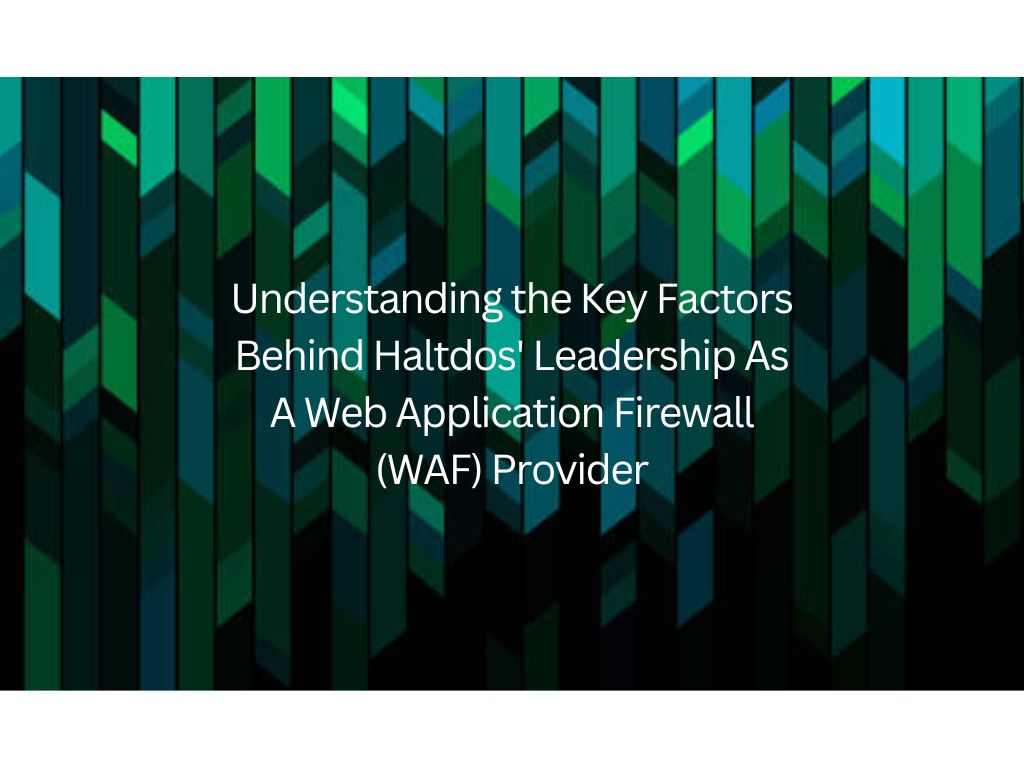 Understanding the Key Factors Behind Haltdos' Leadership As A Web Application Firewall (WAF) Provider